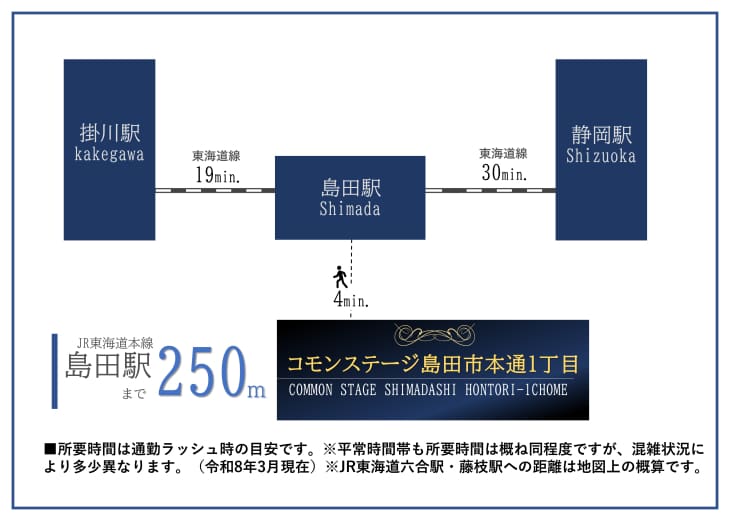 掛川駅
kakegawa

東海道線
19min.

島田駅
Shimada

東海道線
30min.

静岡駅
Shizuoka

4min.

JR東海道本線
島田駅
まで
250m

コモンステージ島田市本通1丁目
COMMON STAGE SHIMADASHI HONTORI-1CHOME

■所要時間は通勤ラッシュ時の目安です。※平常時間帯も所要時間は概ね同程度ですが、混雑状況により多少異なります。（令和8年3月現在）※JR東海道六合駅・藤枝駅への距離は地図上の概算です。